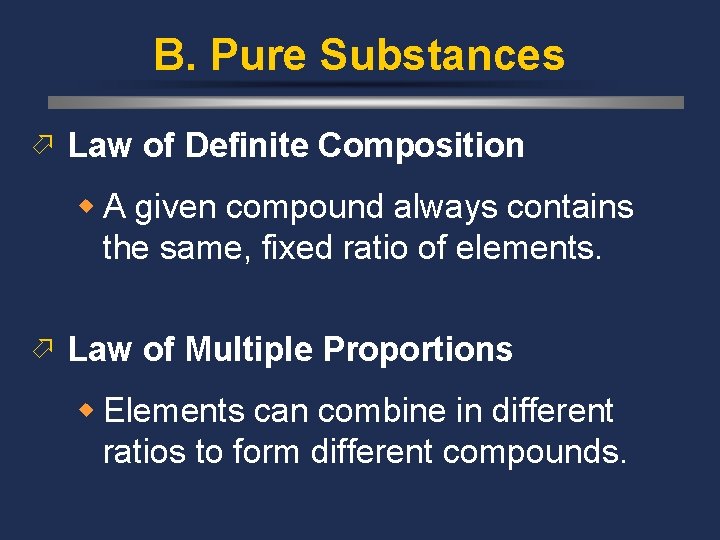 B. Pure Substances

Law of Definite Composition

A given compound always contains the same, fixed ratio of elements.

Law of Multiple Proportions

Elements can combine in different ratios to form different compounds.